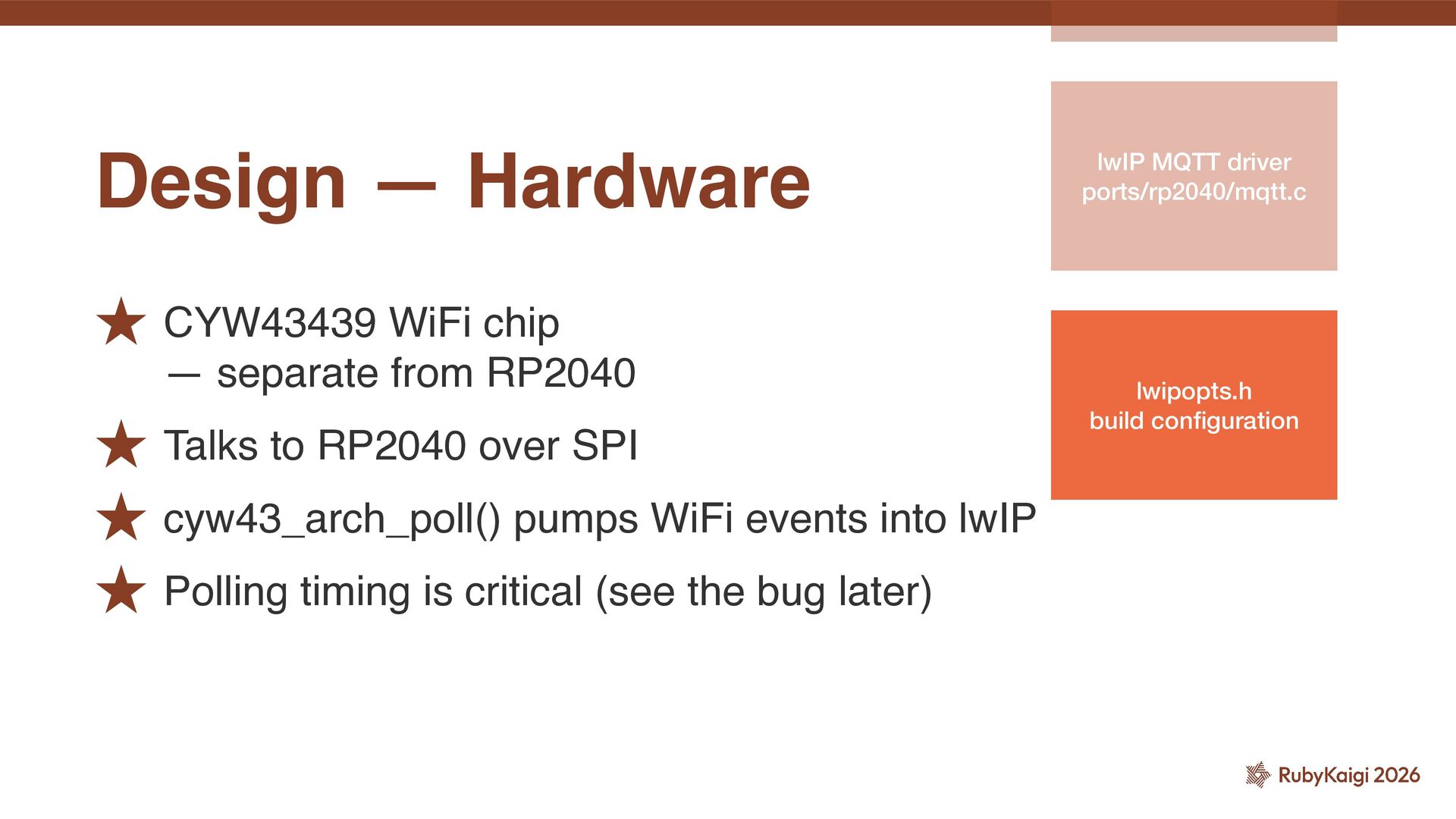 Design — Hardware

★ CYW43439 WiFi chip
— separate from RP2040

★ Talks to RP2040 over SPI

★ cyw43_arch_poll() pumps WiFi events into lwIP

★ Polling timing is critical (see the bug later)

lwIP MQTT driver
ports/rp2040/mqtt.c

lwipopts.h
build configuration

RubyKaigi 2026